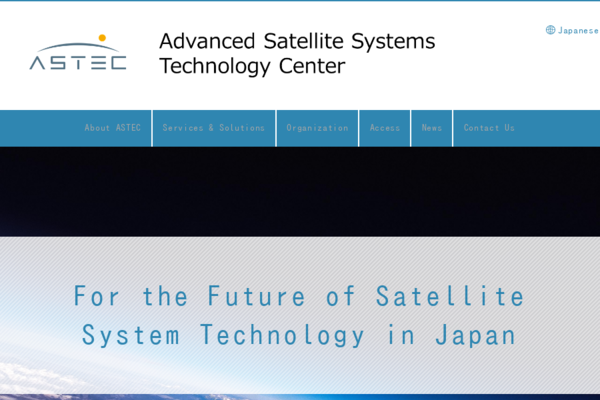 ASTEC

Advanced Satellite Systems Technology Center

Japanese

About ASTEC
Services & Solutions
Organization
Access
News
Contact Us

For the Future of Satellite System Technology in Japan